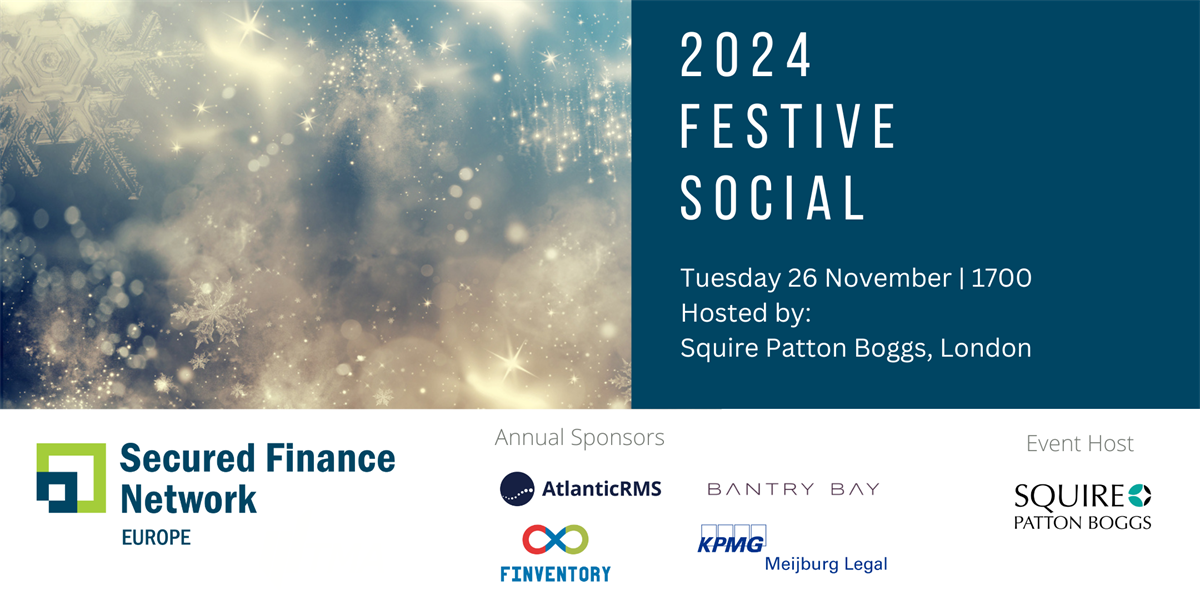 2024
FESTIVE
SOCIAL

Tuesday 26 November | 1700
Hosted by:
Squire Patton Boggs, London

Secured Finance Network
EUROPE

Annual Sponsors

AtlanticRMS

BANTRY BAY

FINVENTORY

KPMG
Meijburg Legal

Event Host

SQUIRE
PATTON BOGGS